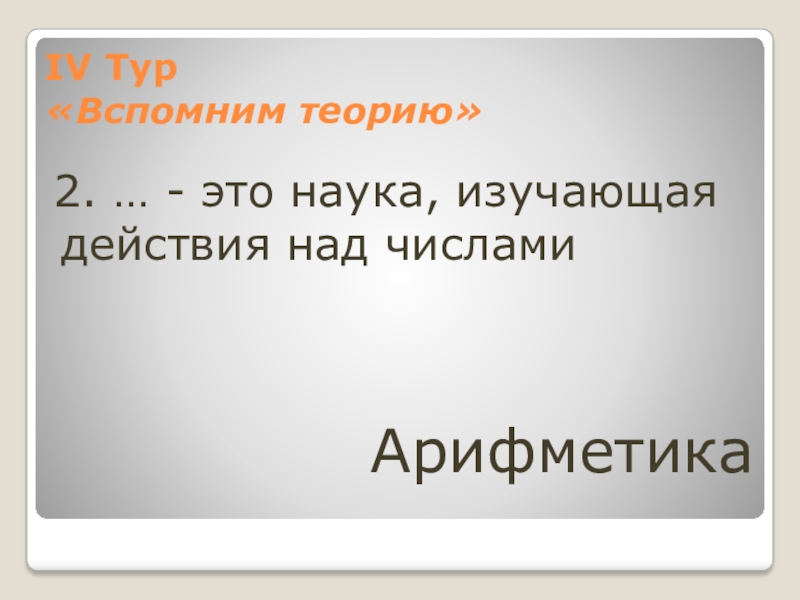 IV Тур
«Вспомним теорию»

2. … - это наука, изучающая действия над числами

Арифметика